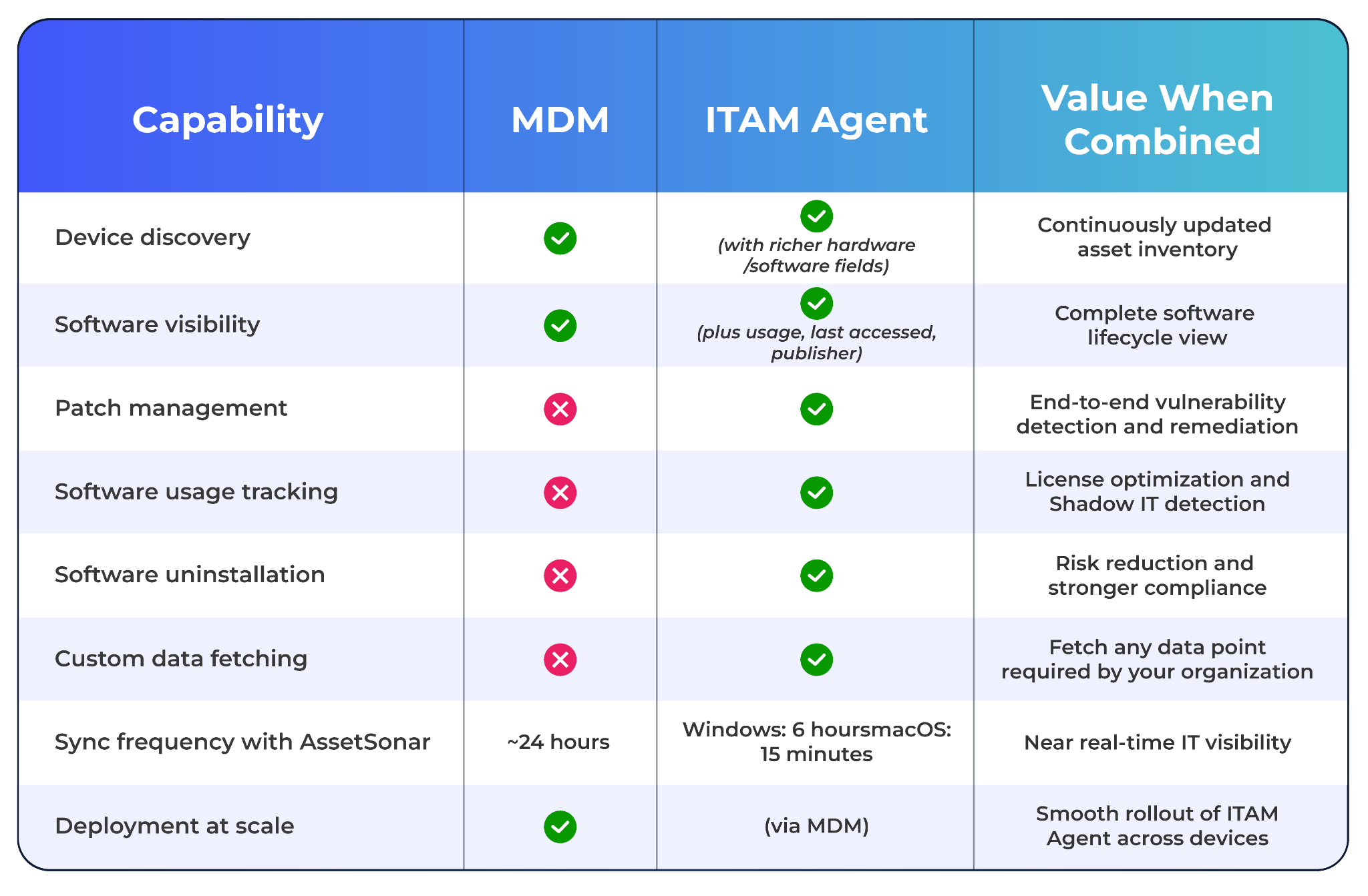 | Capability | MDM | ITAM Agent | Value When Combined |
|---|---|---|---|
| Device discovery | ✓ | ✓ (with richer hardware /software fields) | Continuously updated asset inventory |
| Software visibility | ✓ | ✓ (plus usage, last accessed, publisher) | Complete software lifecycle view |
| Patch management | ✗ | ✓ | End-to-end vulnerability detection and remediation |
| Software usage tracking | ✗ | ✓ | License optimization and Shadow IT detection |
| Software uninstallation | ✗ | ✓ | Risk reduction and stronger compliance |
| Custom data fetching | ✗ | ✓ | Fetch any data point required by your organization |
| Sync frequency with AssetSonar | ~24 hours | Windows: 6 hoursmacOS: 15 minutes | Near real-time IT visibility |
| Deployment at scale | ✓ | (via MDM) | Smooth rollout of ITAM Agent across devices |